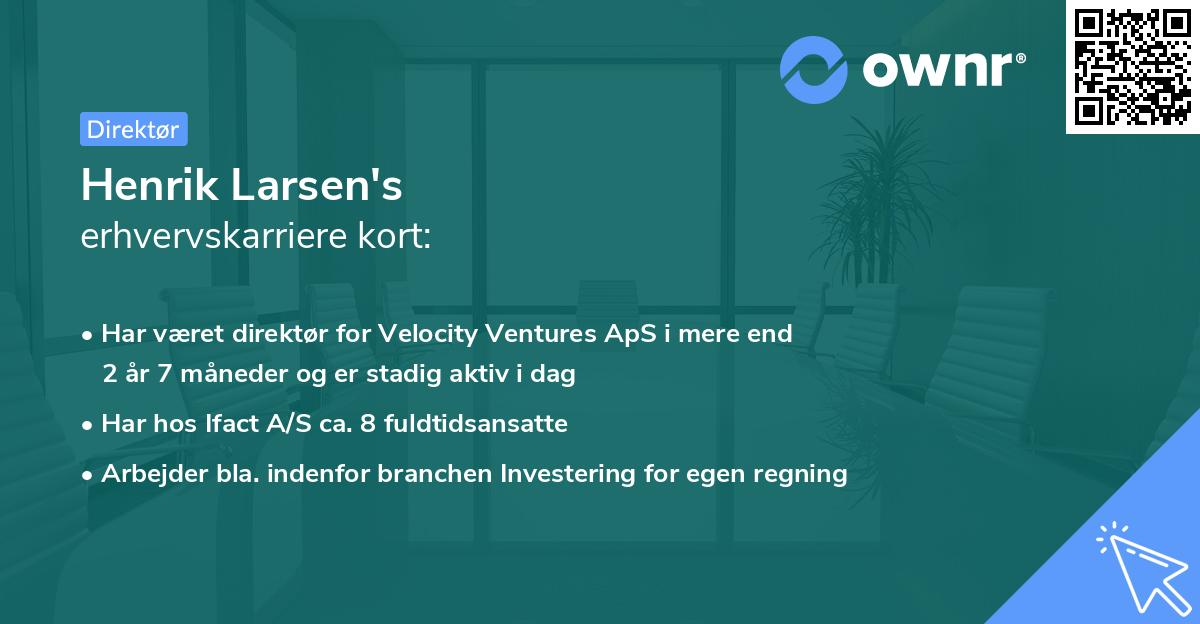 ownr®

Direktør

Henrik Larsen's
erhvervskarriere kort:

• Har været direktør for Velocity Ventures ApS i mere end 2 år 7 måneder og er stadig aktiv i dag

• Har hos Ifact A/S ca. 8 fuldtidsansatte

• Arbejder bla. indenfor branchen Investering for egen regning